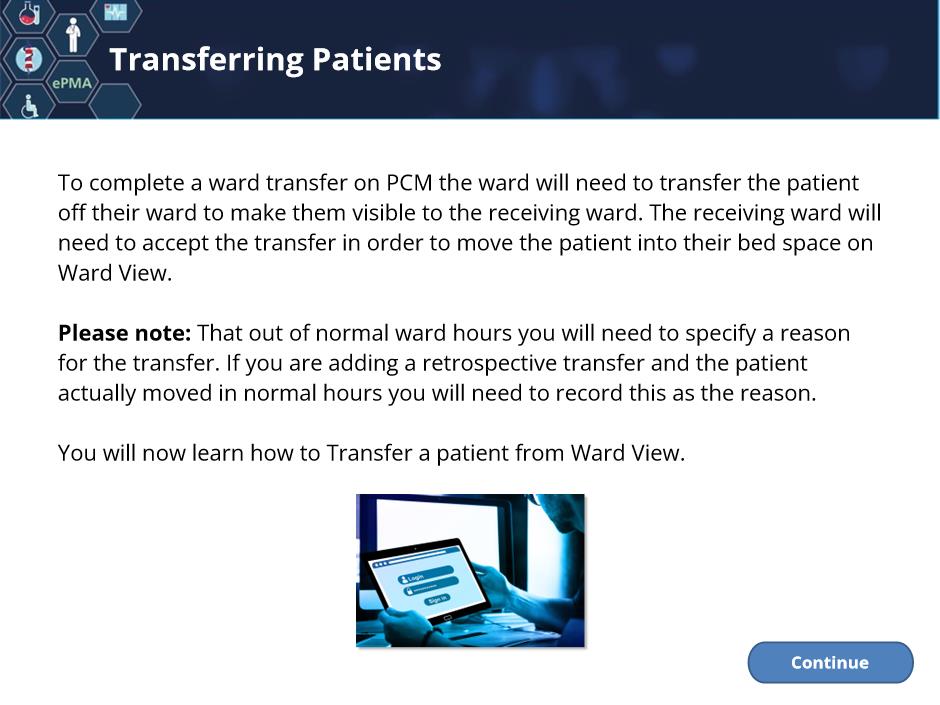 ePMA

Transferring Patients

To complete a ward transfer on PCM the ward will need to transfer the patient off their ward to make them visible to the receiving ward. The receiving ward will need to accept the transfer in order to move the patient into their bed space on Ward View.

**Please note:** That out of normal ward hours you will need to specify a reason for the transfer. If you are adding a retrospective transfer and the patient actually moved in normal hours you will need to record this as the reason.

You will now learn how to Transfer a patient from Ward View.

Login

Sign in

Continue